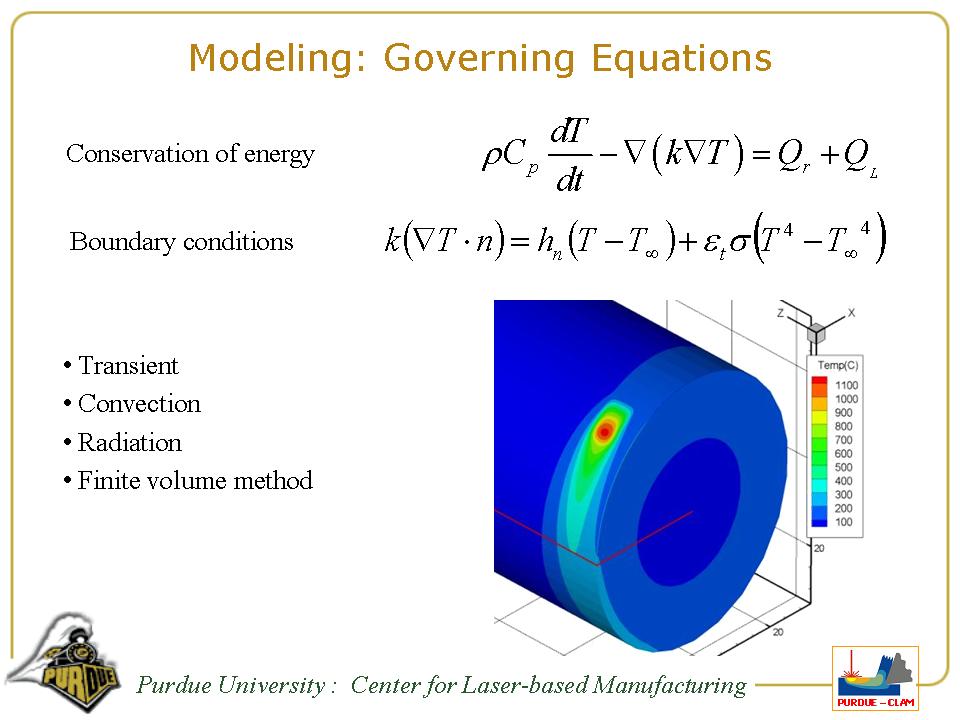 Modeling: Governing Equations

Conservation of energy $\rho C_p \frac{dT}{dt} - \nabla(k\nabla T) = Q_r + Q_L$

Boundary conditions $k(\nabla T \cdot n) = h_n(T - T_\infty) + \varepsilon_t \sigma(T^4 - T_\infty{}^4)$

• Transient
• Convection
• Radiation
• Finite volume method

Z
X
Temp(C)
1100
1000
900
800
700
600
500
400
300
200
100
20
20

PURDUE

Purdue University : Center for Laser-based Manufacturing

PURDUE – CLAM